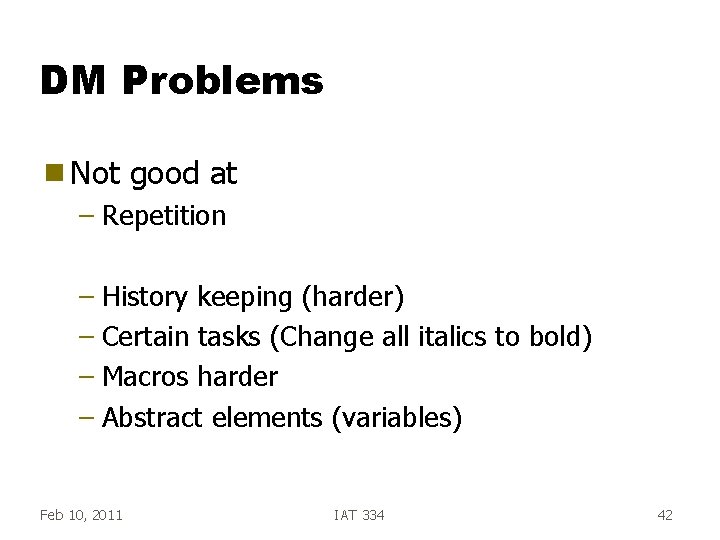 DM Problems

Not good at

– Repetition

– History keeping (harder)

– Certain tasks (Change all italics to bold)

– Macros harder

– Abstract elements (variables)

Feb 10, 2011

IAT 334

42